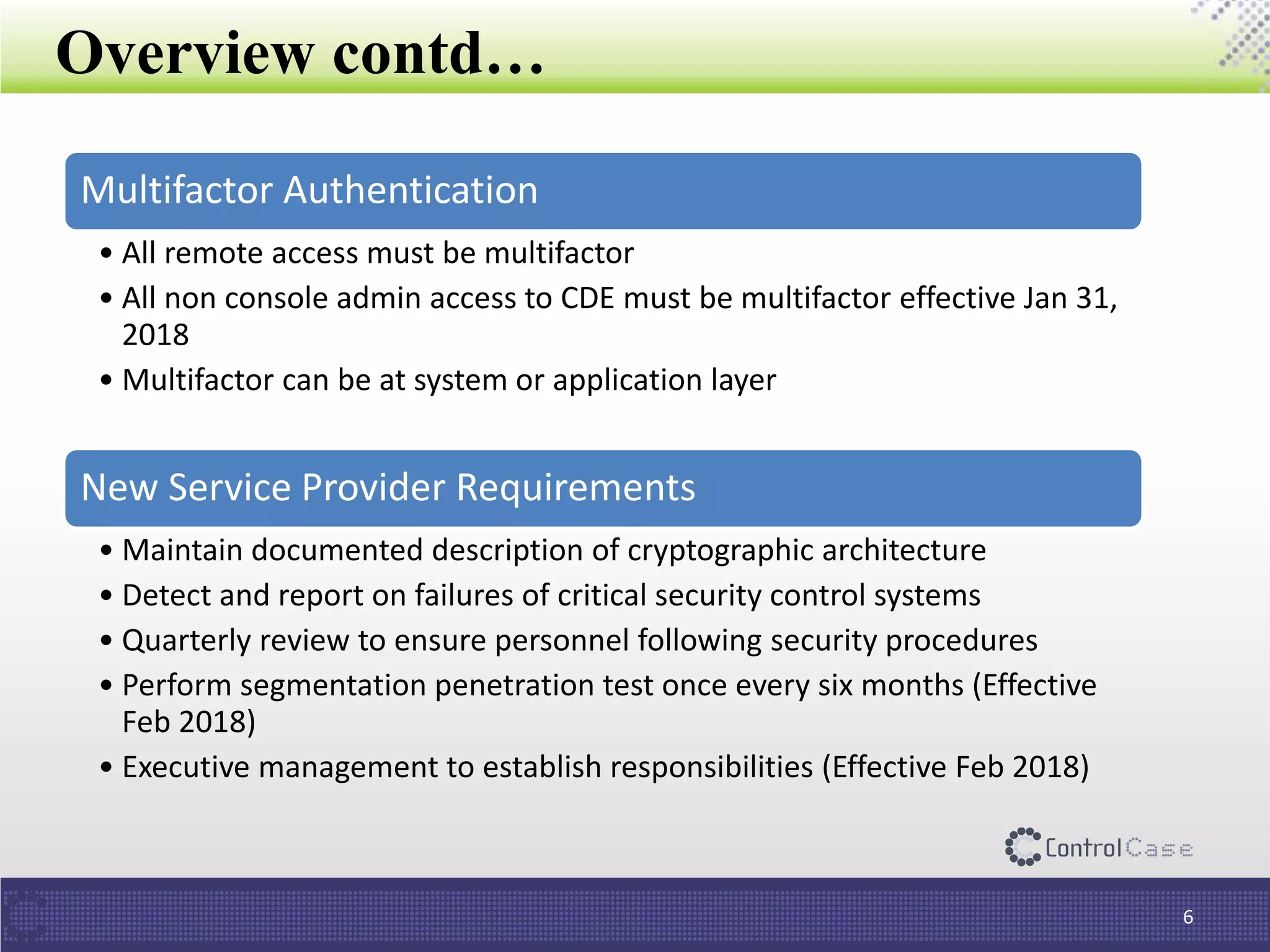 Overview contd…

Multifactor Authentication

• All remote access must be multifactor
• All non console admin access to CDE must be multifactor effective Jan 31, 2018
• Multifactor can be at system or application layer

New Service Provider Requirements

• Maintain documented description of cryptographic architecture
• Detect and report on failures of critical security control systems
• Quarterly review to ensure personnel following security procedures
• Perform segmentation penetration test once every six months (Effective Feb 2018)
• Executive management to establish responsibilities (Effective Feb 2018)

ControlCase

6